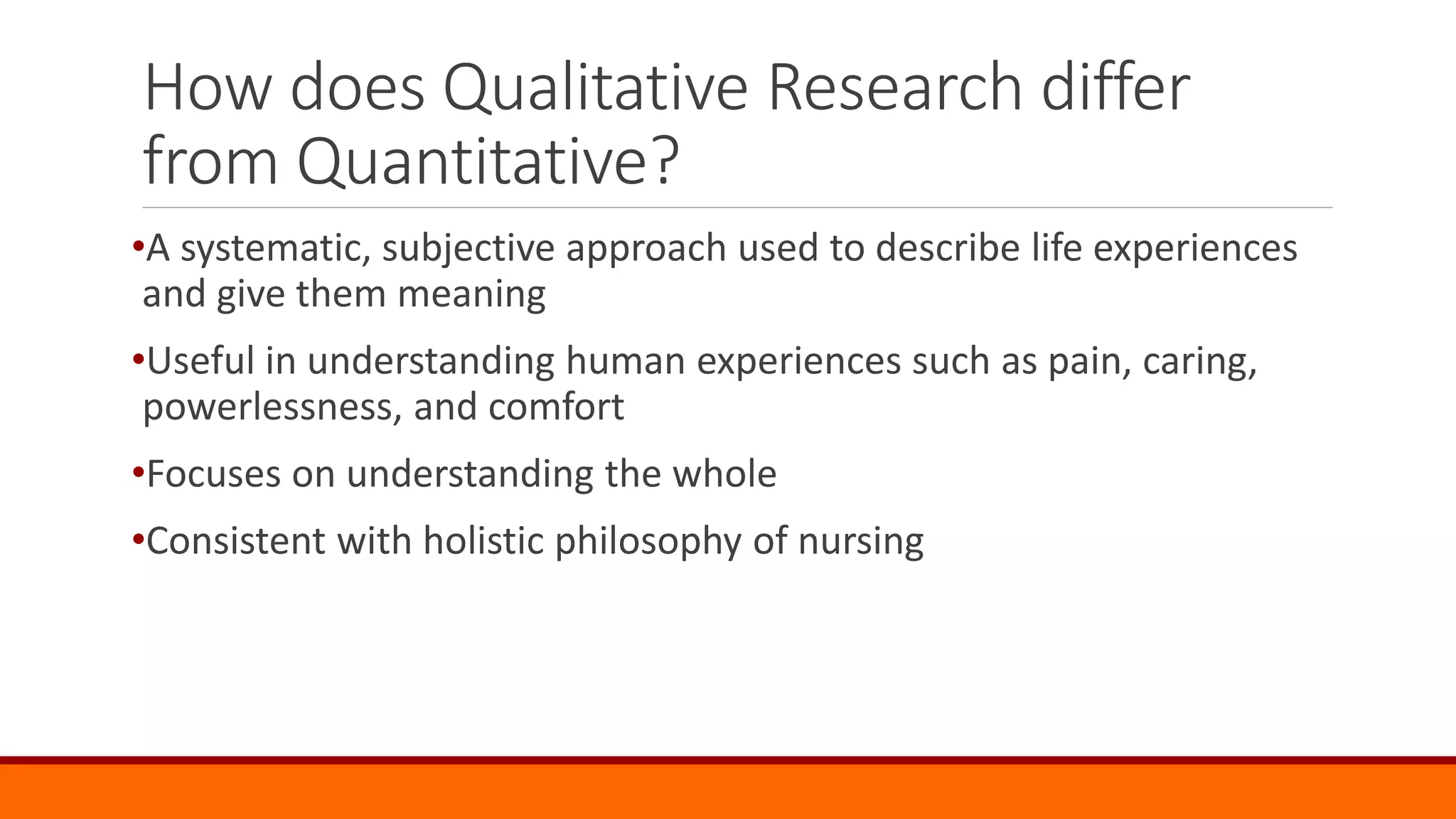 How does Qualitative Research differ from Quantitative?

•A systematic, subjective approach used to describe life experiences and give them meaning

•Useful in understanding human experiences such as pain, caring, powerlessness, and comfort

•Focuses on understanding the whole

•Consistent with holistic philosophy of nursing